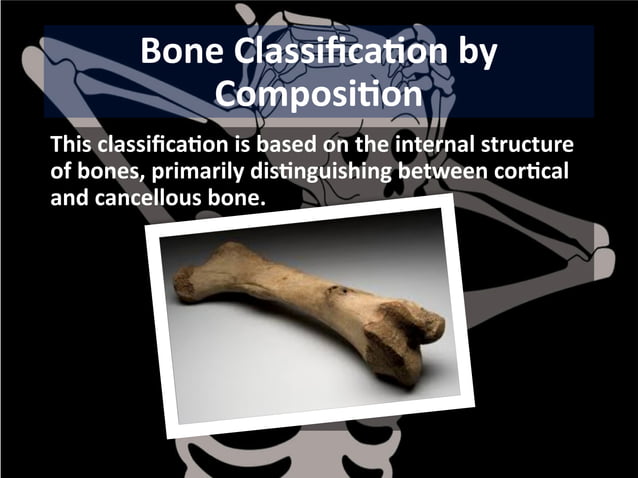 Bone Classification by Composition

This classification is based on the internal structure of bones, primarily distinguishing between cortical and cancellous bone.